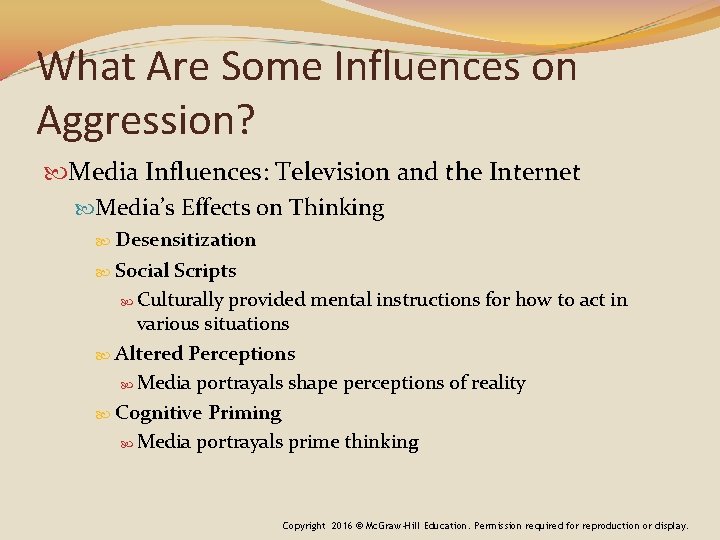 What Are Some Influences on Aggression?

Media Influences: Television and the Internet

Media's Effects on Thinking

Desensitization

Social Scripts

Culturally provided mental instructions for how to act in various situations

Altered Perceptions

Media portrayals shape perceptions of reality

Cognitive Priming

Media portrayals prime thinking

Copyright 2016 © McGraw-Hill Education. Permission required for reproduction or display.